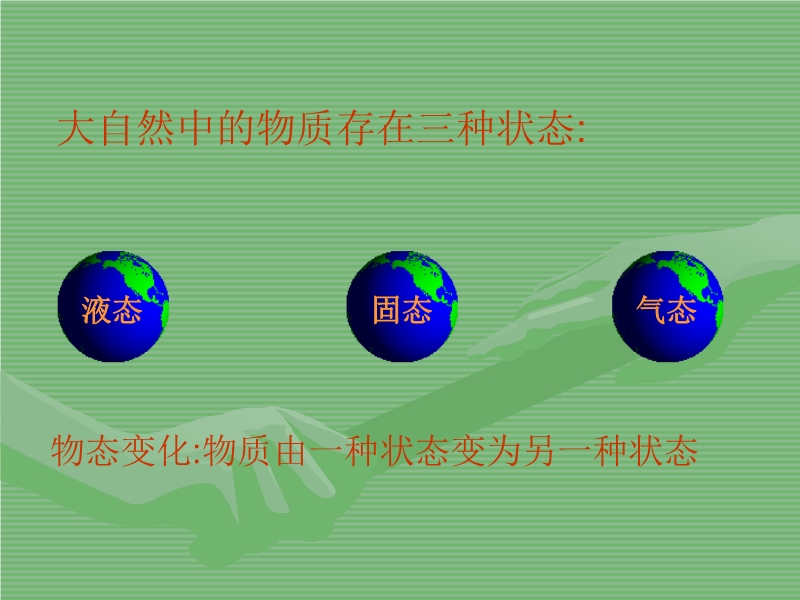 大自然中的物质存在三种状态:

液态

固态

气态

物态变化:物质由一种状态变为另一种状态